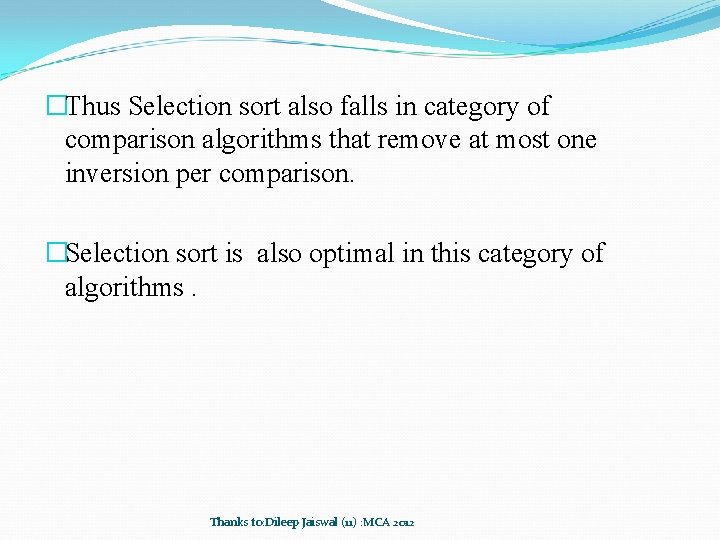 □Thus Selection sort also falls in category of comparison algorithms that remove at most one inversion per comparison.

□Selection sort is also optimal in this category of algorithms .

Thanks to:Dileep Jaiswal (11) :MCA 2012